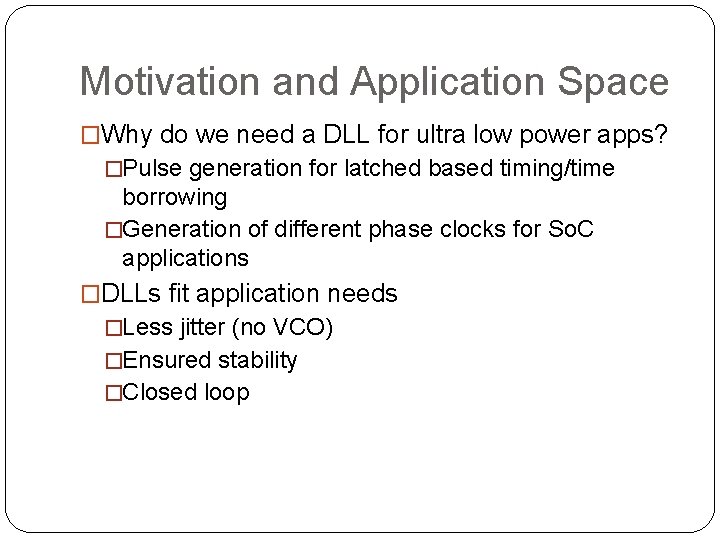 Motivation and Application Space

□Why do we need a DLL for ultra low power apps?

□Pulse generation for latched based timing/time borrowing

□Generation of different phase clocks for SoC applications

□DLLs fit application needs

□Less jitter (no VCO)

□Ensured stability

□Closed loop